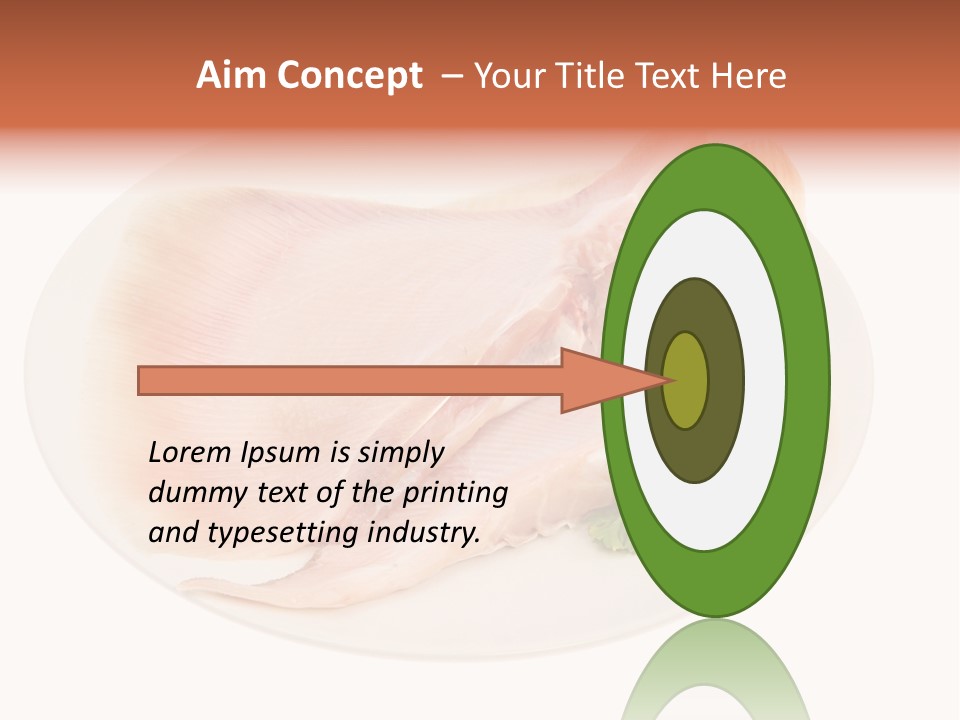 Aim Concept – Your Title Text Here

Lorem Ipsum is simply dummy text of the printing and typesetting industry.